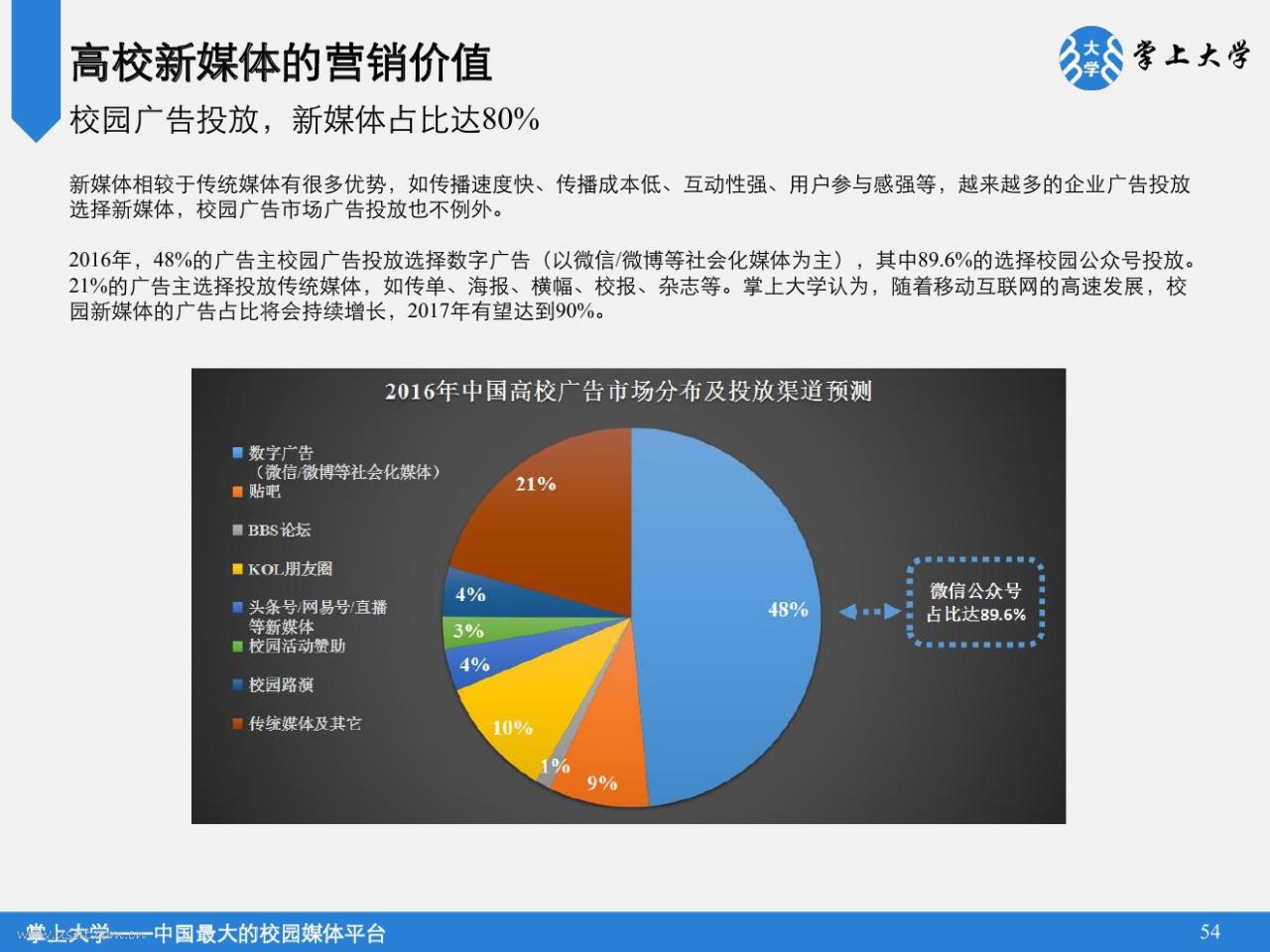 高校新媒体的营销价值

大学 掌上大学

校园广告投放，新媒体占比达80%

新媒体相较于传统媒体有很多优势，如传播速度快、传播成本低、互动性强、用户参与感强等，越来越多的企业广告投放选择新媒体，校园广告市场广告投放也不例外。

2016年，48%的广告主校园广告投放选择数字广告（以微信/微博等社会化媒体为主），其中89.6%的选择校园公众号投放。21%的广告主选择投放传统媒体，如传单、海报、横幅、校报、杂志等。掌上大学认为，随着移动互联网的高速发展，校园新媒体的广告占比将会持续增长，2017年有望达到90%。

2016年中国高校广告市场分布及投放渠道预测

数字广告（微信/微博等社会化媒体）
贴吧
BBS论坛
KOL朋友圈
头条号/网易号/直播等新媒体
校园活动赞助
校园路演
传统媒体及其它

21%
4%
3%
4%
10%
1%
9%
48%

微信公众号占比达89.6%

掌上大学——中国最大的校园媒体平台

54